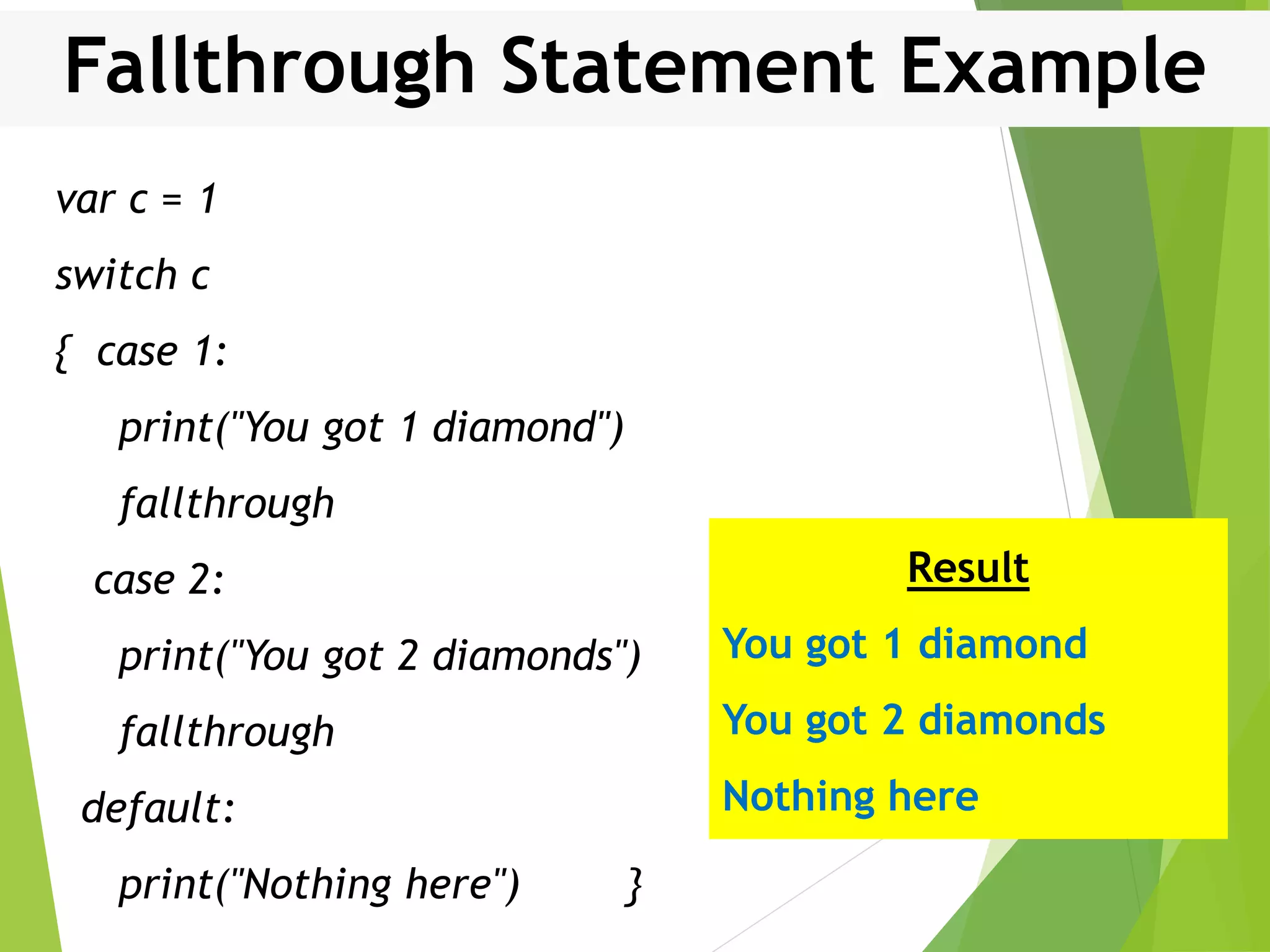 Fallthrough Statement Example

var c = 1

switch c

{ case 1:

print("You got 1 diamond")

fallthrough

case 2:

print("You got 2 diamonds")

fallthrough

default:

print("Nothing here") }

Result

You got 1 diamond

You got 2 diamonds

Nothing here